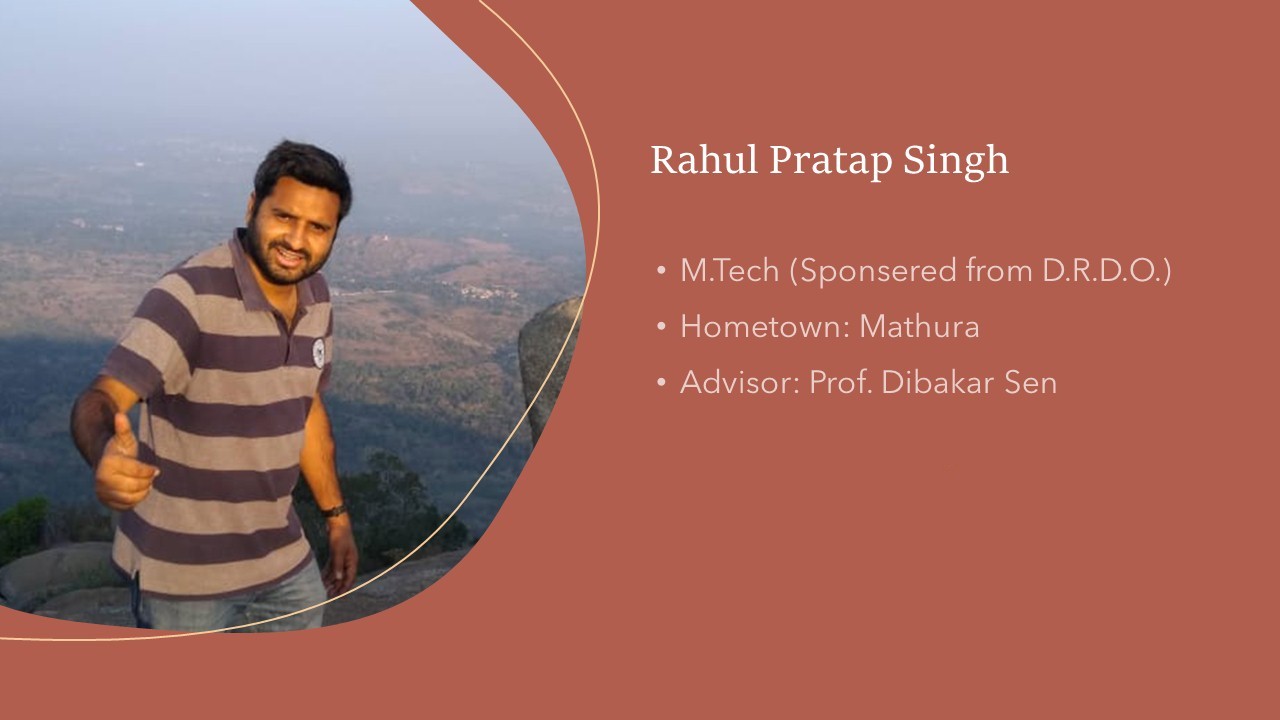 Rahul Pratap Singh

• M.Tech (Sponsered from D.R.D.O.)
• Hometown: Mathura
• Advisor: Prof. Dibakar Sen